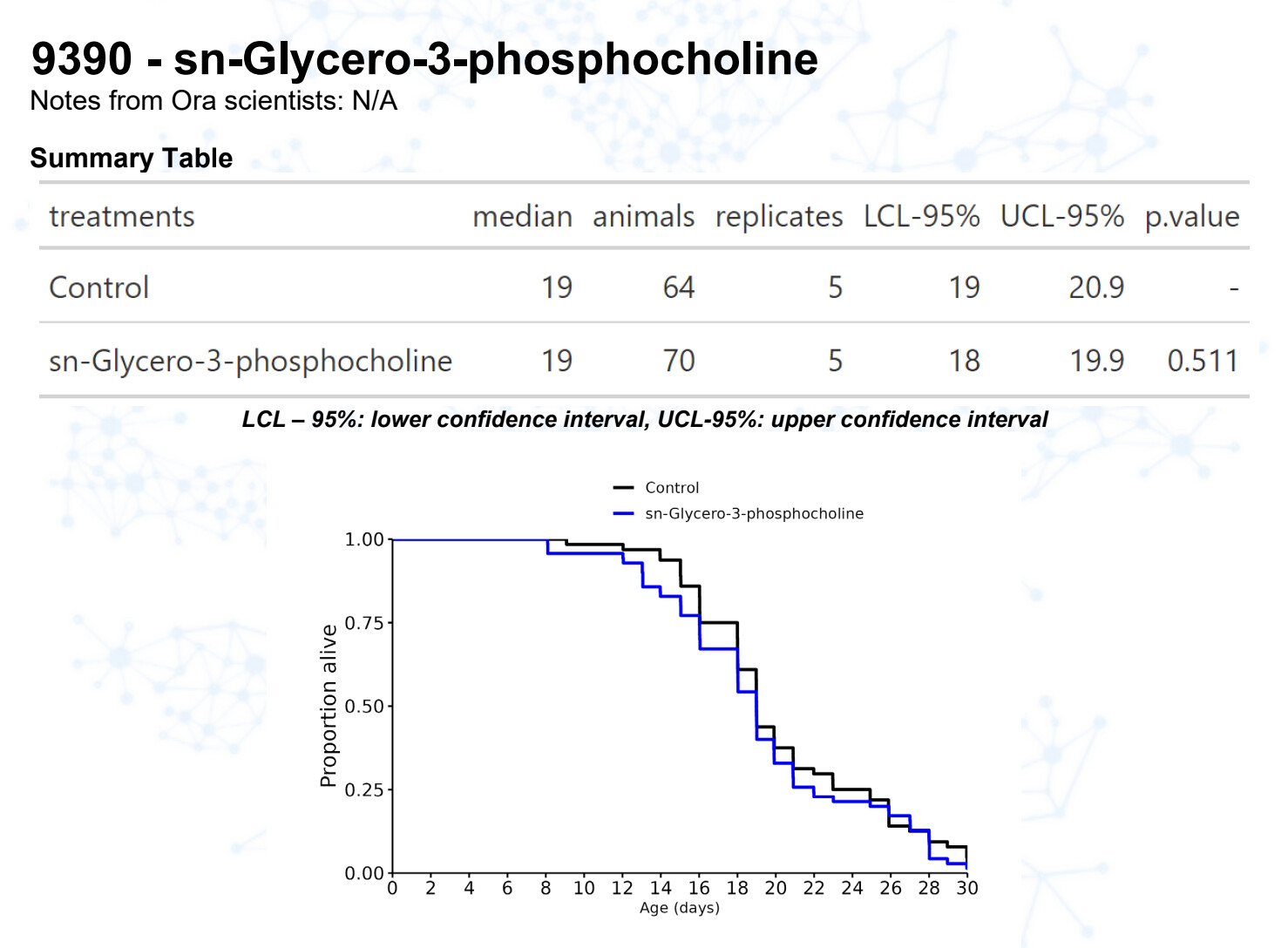 9390 - sn-Glycero-3-phosphocholine
Notes from Ora scientists: N/A

Summary Table

| treatments | median | animals | replicates | LCL-95% | UCL-95% | p.value |
|---|---|---|---|---|---|---|
| Control | 19 | 64 | 5 | 19 | 20.9 | - |
| sn-Glycero-3-phosphocholine | 19 | 70 | 5 | 18 | 19.9 | 0.511 |

LCL – 95%: lower confidence interval, UCL-95%: upper confidence interval

Control
sn-Glycero-3-phosphocholine

Proportion alive
1.00
0.75
0.50
0.25
0.00
0 2 4 6 8 10 12 14 16 18 20 22 24 26 28 30
Age (days)